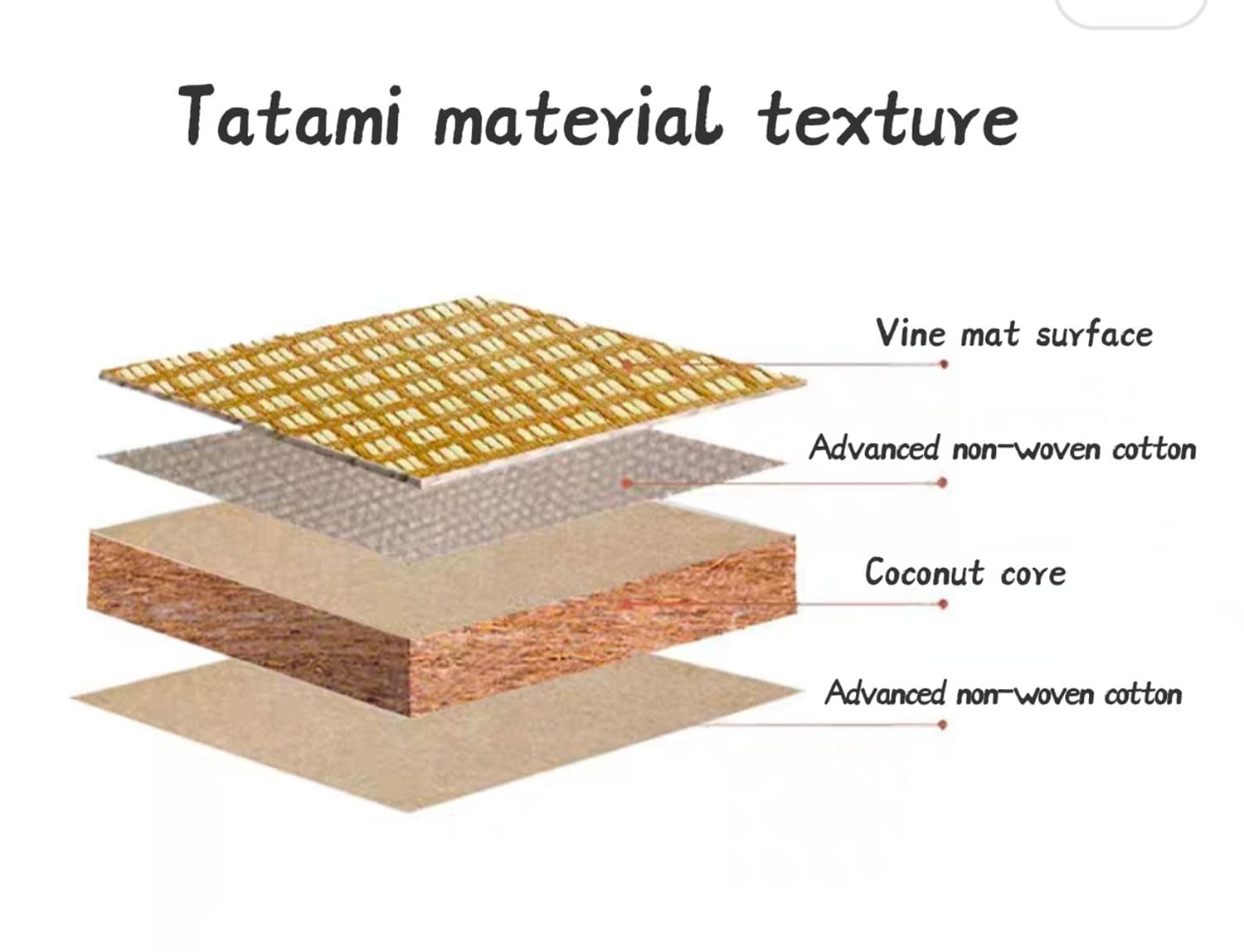 Tatami material texture

Vine mat surface

Advanced non-woven cotton

Coconut core

Advanced non-woven cotton